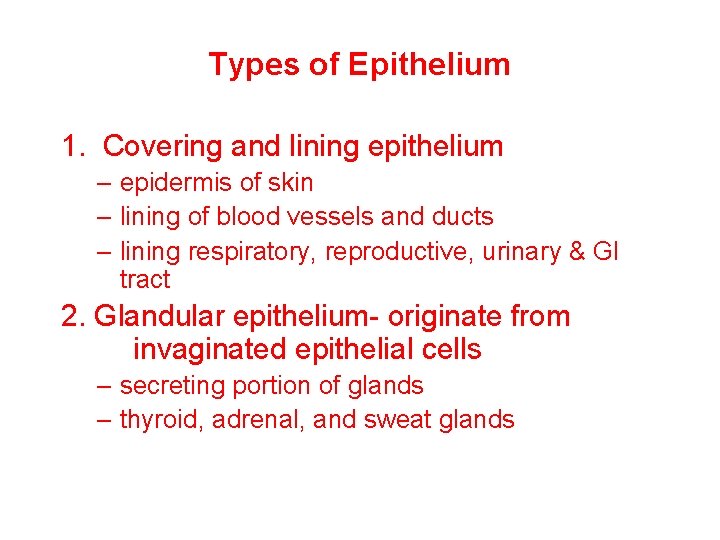 Types of Epithelium

1. Covering and lining epithelium
– epidermis of skin
– lining of blood vessels and ducts
– lining respiratory, reproductive, urinary & GI tract

2. Glandular epithelium- originate from invaginated epithelial cells
– secreting portion of glands
– thyroid, adrenal, and sweat glands